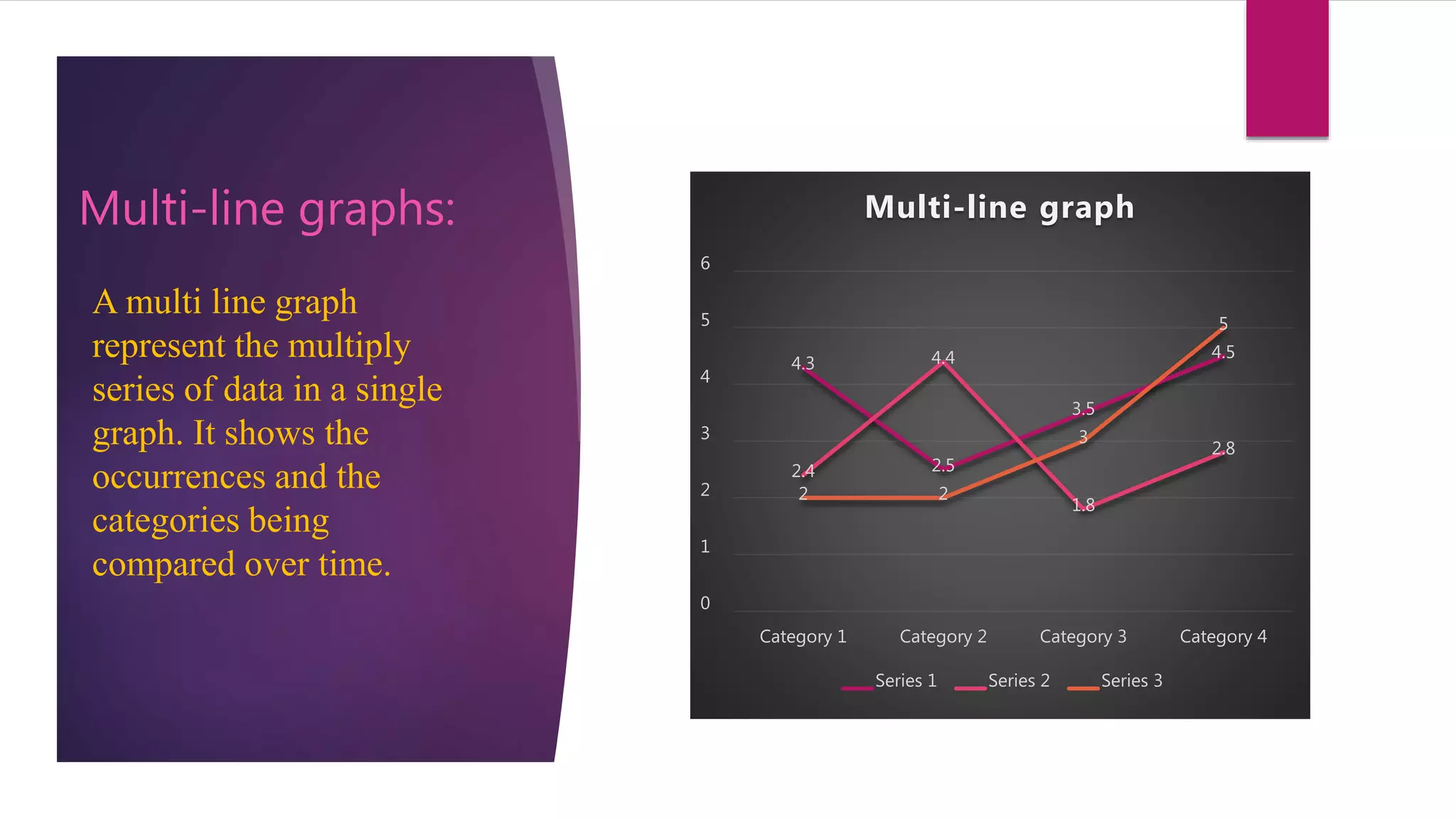 Multi-line graphs:

A multi line graph represent the multiply series of data in a single graph. It shows the occurrences and the categories being compared over time.

Multi-line graph

6
5
4
3
2
1
0

4.3
2.4
2
4.4
2.5
2
3.5
3
1.8
5
4.5
2.8

Category 1
Category 2
Category 3
Category 4

Series 1
Series 2
Series 3